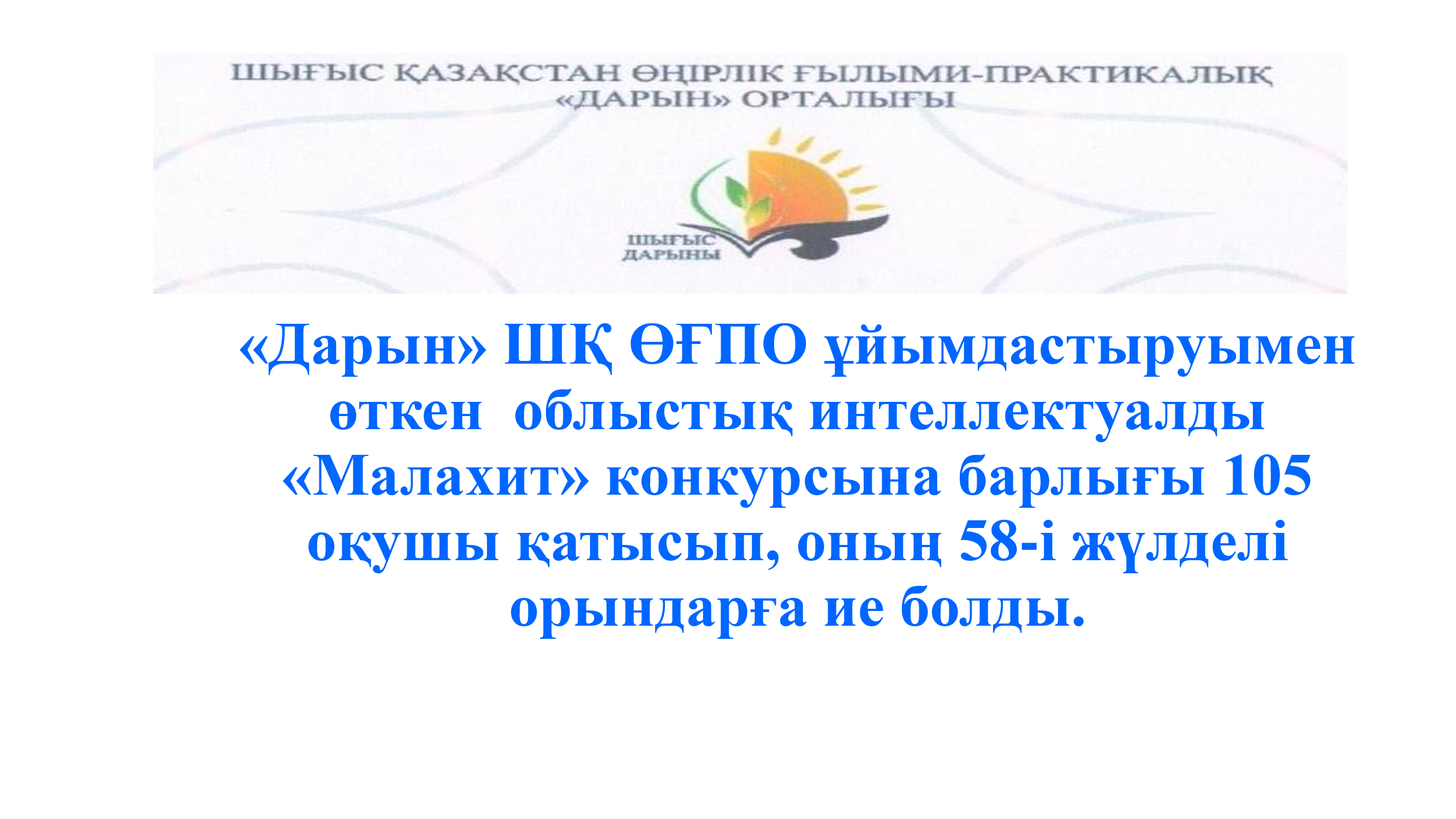 ШЫҒЫС ҚАЗАҚСТАН ӨҢІРЛІК ҒЫЛЫМИ-ПРАКТИКАЛЫҚ «ДАРЫН» ОРТАЛЫҒЫ

ШЫҒЫС ДАРЫНЫ

«Дарын» ШҚ ӨҒПО ұйымдастыруымен өткен облыстық интеллектуалды «Малахит» конкурсына барлығы 105 оқушы қатысып, оның 58-і жүлделі орындарға ие болды.